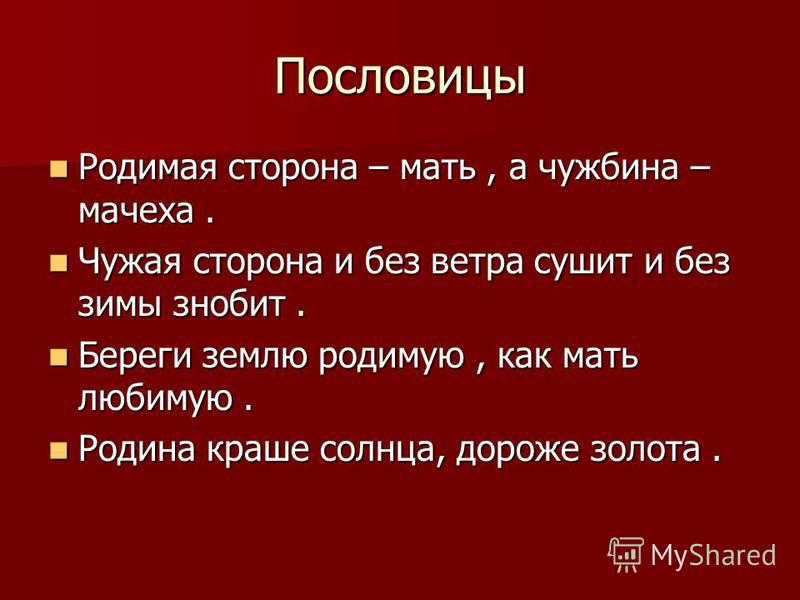 Пословицы

Родимая сторона – мать , а чужбина – мачеха .

Чужая сторона и без ветра сушит и без зимы знобит .

Береги землю родимую , как мать любимую .

Родина краше солнца, дороже золота .

MyShared